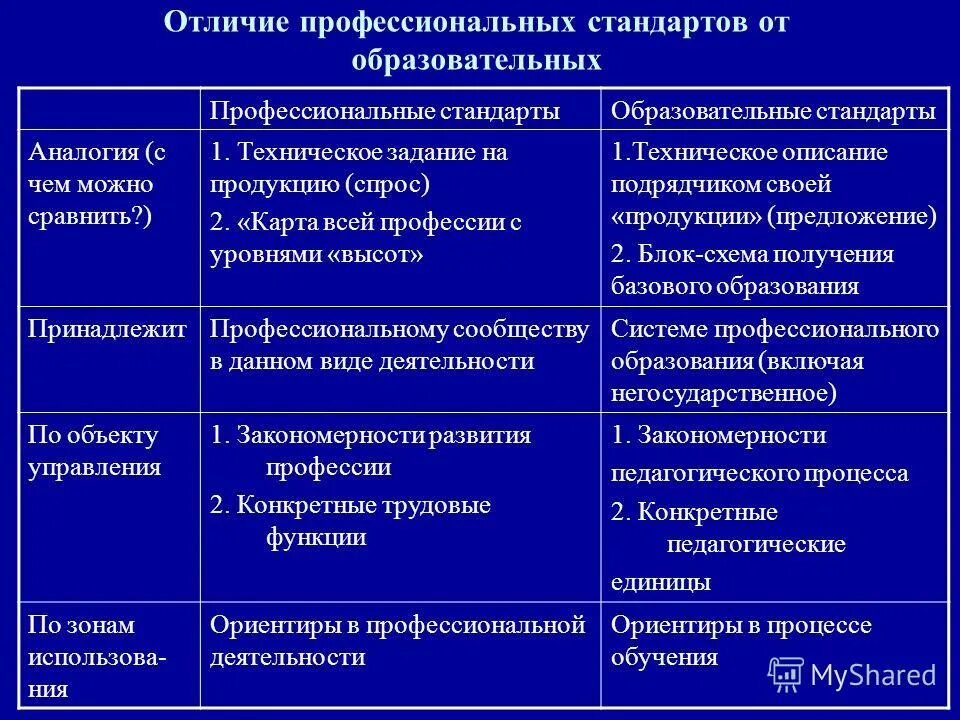 Отличие профессиональных стандартов от образовательных

| | Профессиональные стандарты | Образовательные стандарты |
|---|---|---|
| Аналогия (с чем можно сравнить?) | 1. Техническое задание на продукцию (спрос) 2. «Карта всей профессии с уровнями «высот» | 1.Техническое описание подрядчиком своей «продукции» (предложение) 2. Блок-схема получения базового образования |
| Принадлежит | Профессиональному сообществу в данном виде деятельности | Системе профессионального образования (включая негосударственное) |
| По объекту управления | 1. Закономерности развития профессии 2. Конкретные трудовые функции | 1. Закономерности педагогического процесса 2. Конкретные педагогические единицы |
| По зонам использования | Ориентиры в профессиональной деятельности | Ориентиры в процессе обучения |

MyShared